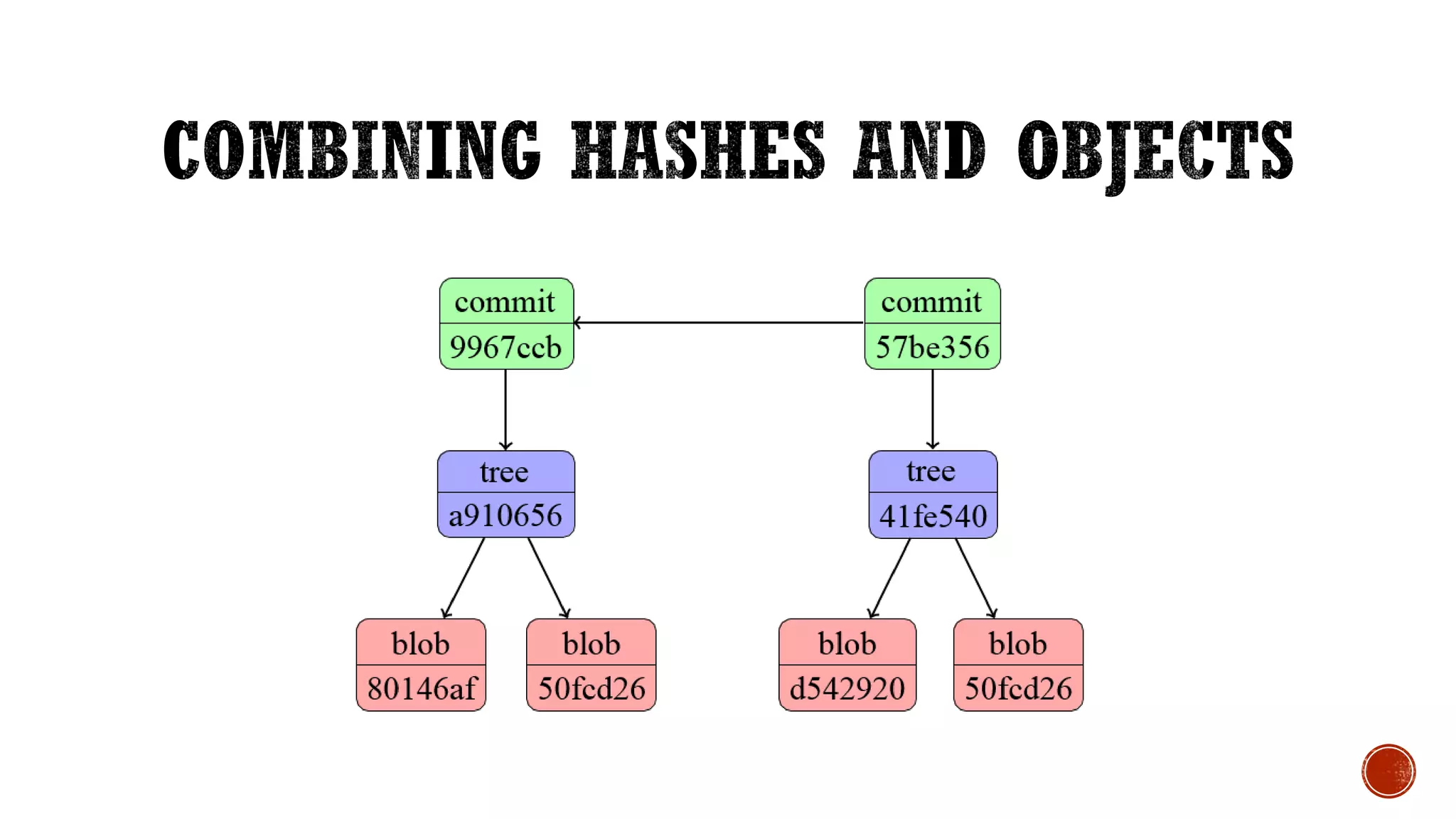 COMBINING HASHES AND OBJECTS

commit
9967ccb

commit
57be356

tree
a910656

tree
41fe540

blob
80146af

blob
50fcd26

blob
d542920

blob
50fcd26